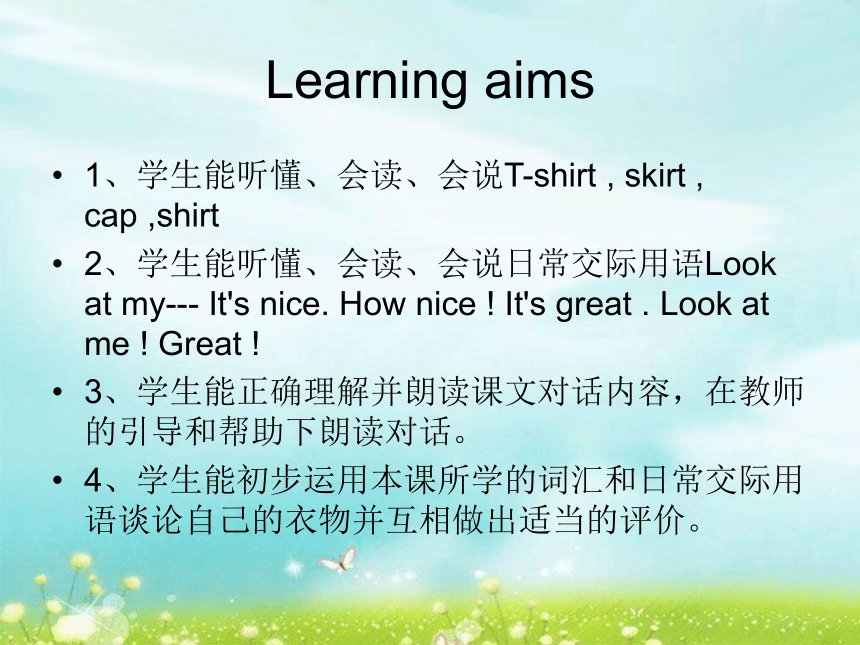 Learning aims

• 1、学生能听懂、会读、会说T-shirt , skirt , cap ,shirt

• 2、学生能听懂、会读、会说日常交际用语Look at my--- It's nice. How nice ! It's great . Look at me ! Great !

• 3、学生能正确理解并朗读课文对话内容，在教师的引导和帮助下朗读对话。

• 4、学生能初步运用本课所学的词汇和日常交际用语谈论自己的衣物并互相做出适当的评价。